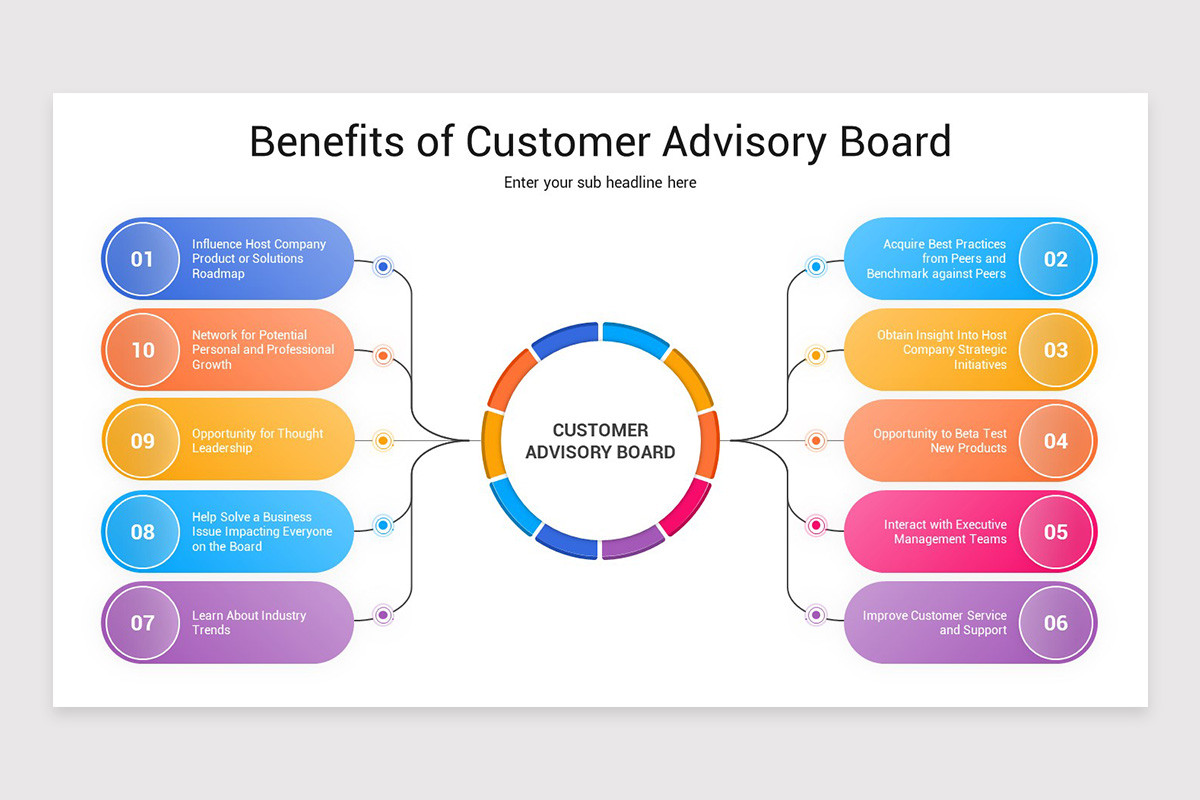 Benefits of Customer Advisory Board

Enter your sub headline here

01 Influence Host Company Product or Solutions Roadmap

10 Network for Potential Personal and Professional Growth

09 Opportunity for Thought Leadership

08 Help Solve a Business Issue Impacting Everyone on the Board

07 Learn About Industry Trends

CUSTOMER ADVISORY BOARD

Acquire Best Practices from Peers and Benchmark against Peers 02

Obtain Insight Into Host Company Strategic Initiatives 03

Opportunity to Beta Test New Products 04

Interact with Executive Management Teams 05

Improve Customer Service and Support 06